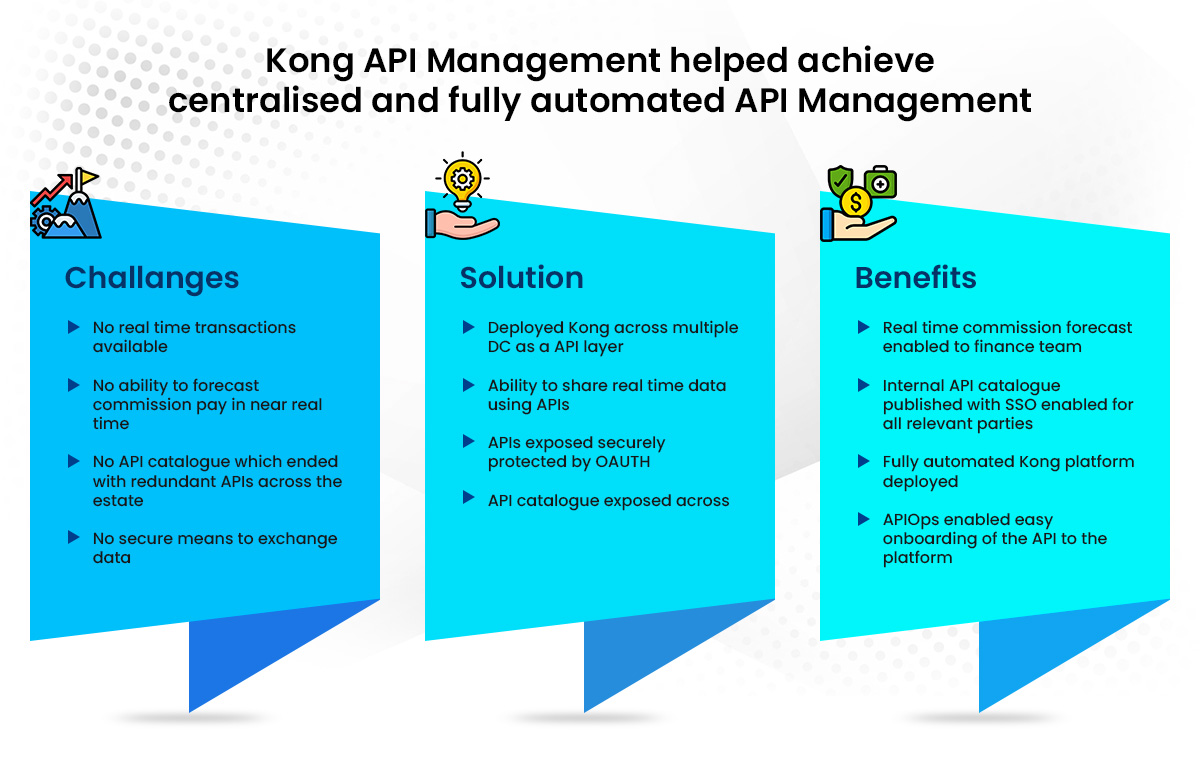 Kong API Management helped achieve centralised and fully automated API Management

Challanges

▶ No real time transactions available

▶ No ability to forecast commission pay in near real time

▶ No API catalogue which ended with redundant APIs across the estate

▶ No secure means to exchange data

Solution

▶ Deployed Kong across multiple DC as a API layer

▶ Ability to share real time data using APIs

▶ APIs exposed securely protected by OAUTH

▶ API catalogue exposed across

Benefits

▶ Real time commission forecast enabled to finance team

▶ Internal API catalogue published with SSO enabled for all relevant parties

▶ Fully automated Kong platform deployed

▶ APIOps enabled easy onboarding of the API to the platform